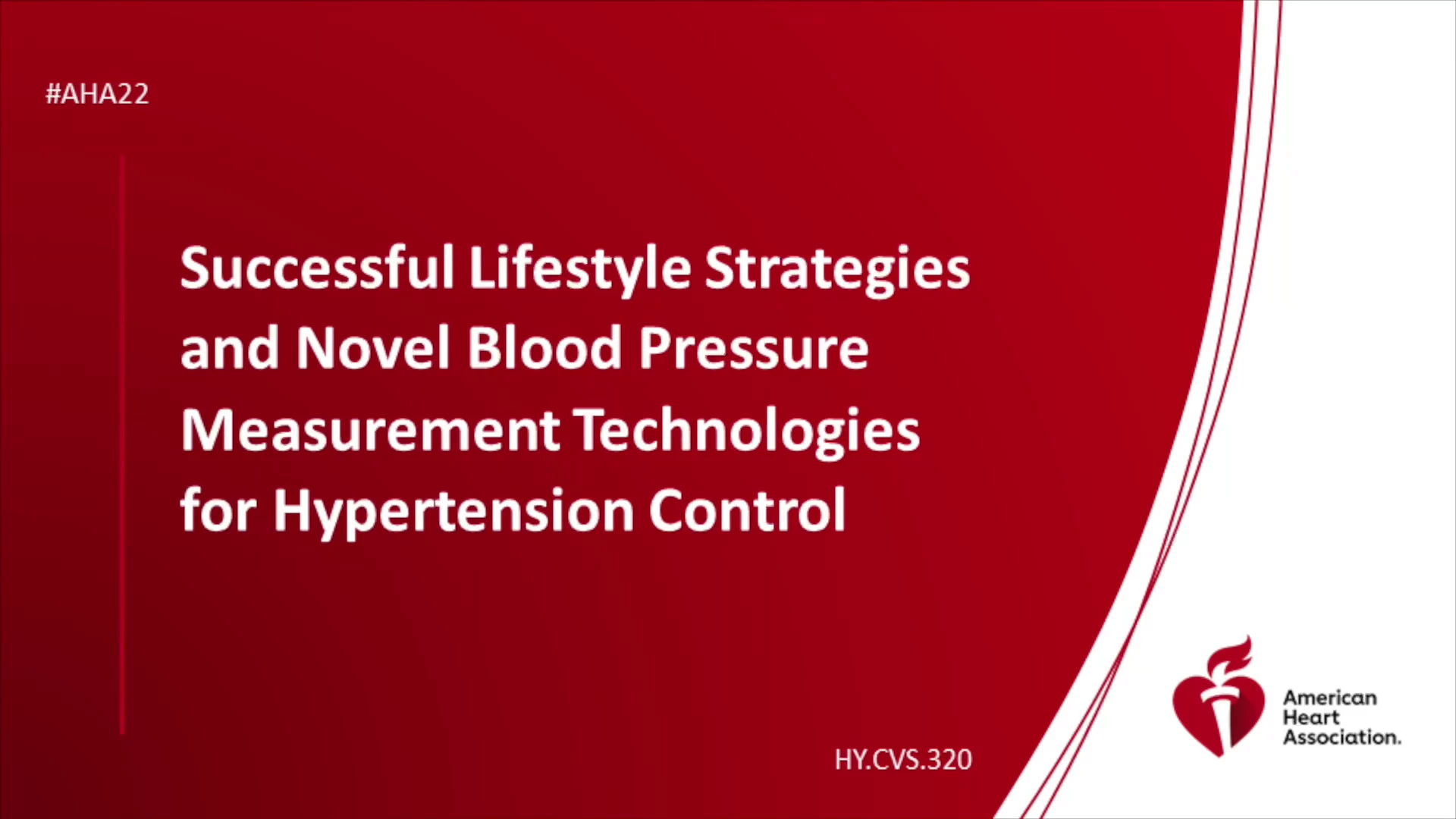 #AHA22

Successful Lifestyle Strategies and Novel Blood Pressure Measurement Technologies for Hypertension Control

HY.CVS.320

American Heart Association.